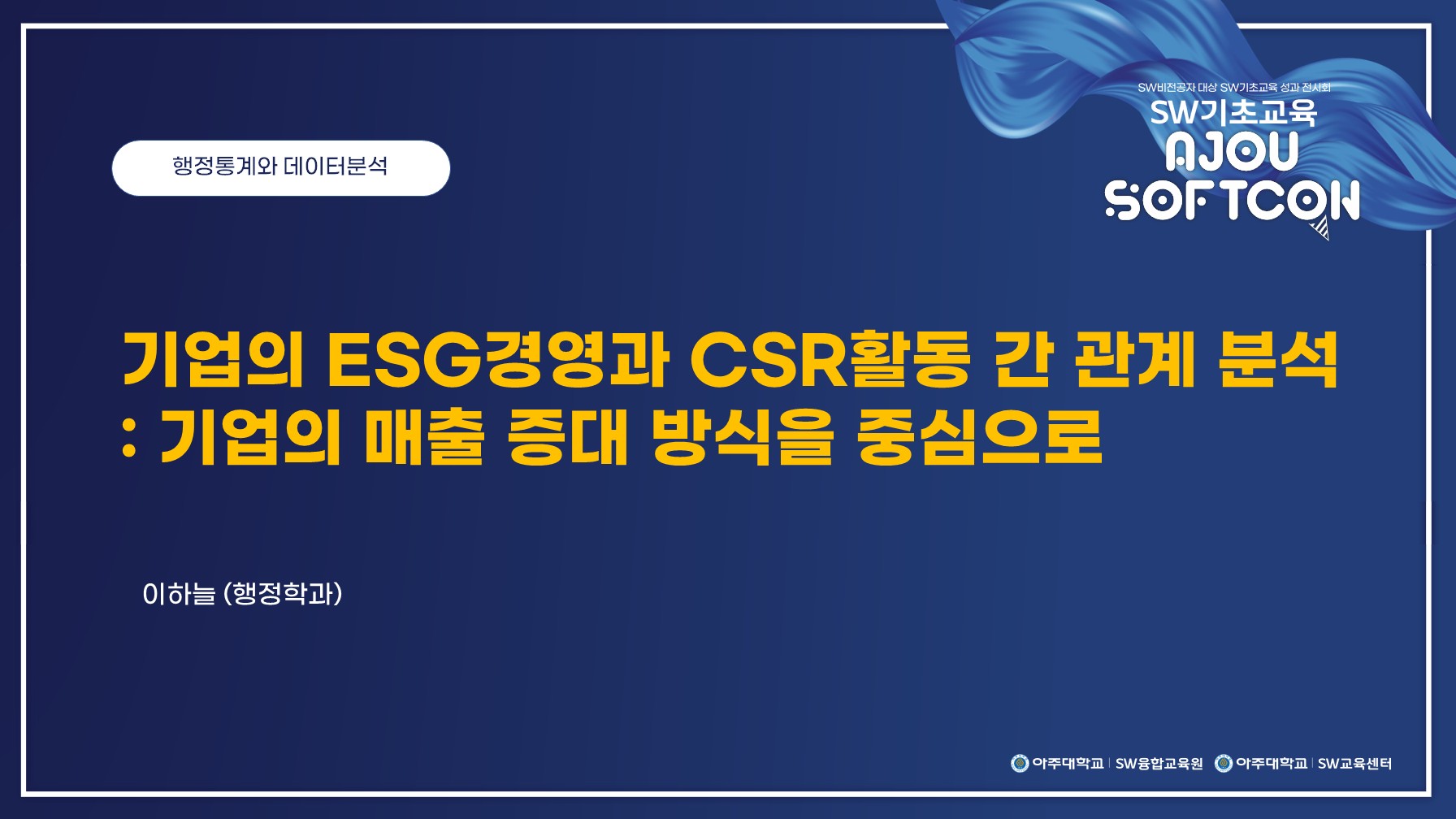 SW비전공자 대상 SW기초교육 성과 전시회
SW기초교육
AJOU
SOFTCON

행정통계와 데이터분석

기업의 ESG경영과 CSR활동 간 관계 분석
: 기업의 매출 증대 방식을 중심으로

이하늘 (행정학과)

아주대학교 | SW융합교육원 아주대학교 | SW교육센터